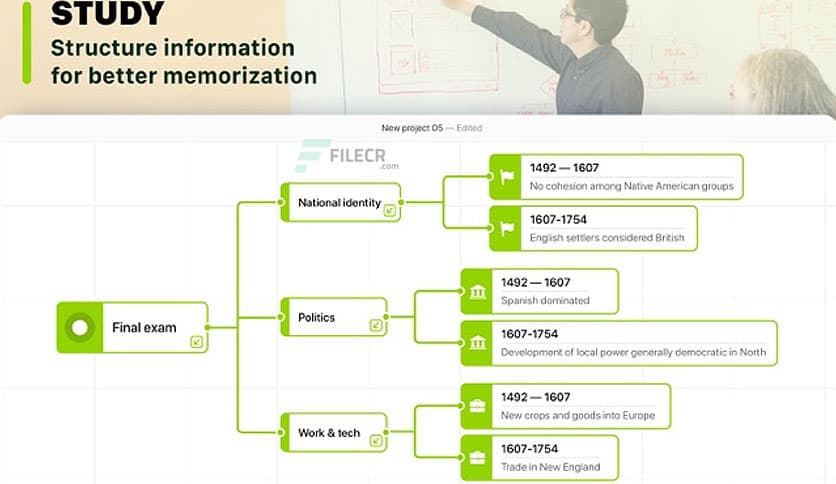 STUDY
Structure information for better memorization

New project 05 — Edited

FILECR .com

Final exam

National identity

1492 — 1607
No cohesion among Native American groups

1607-1754
English settlers considered British

Politics

1492 — 1607
Spanish dominated

1607-1754
Development of local power generally democratic in North

Work & tech

1492 — 1607
New crops and goods into Europe

1607-1754
Trade in New England